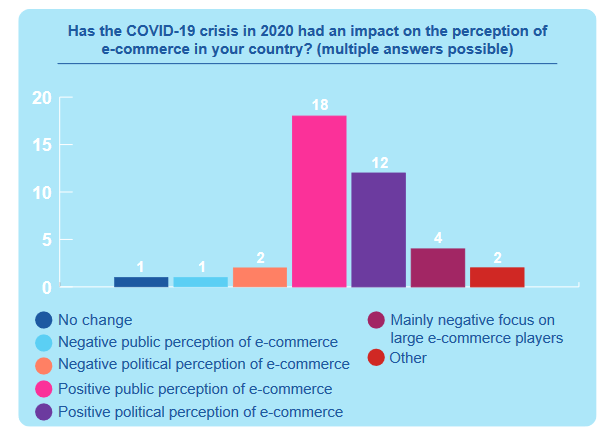 Has the COVID-19 crisis in 2020 had an impact on the perception of e-commerce in your country? (multiple answers possible)

20
15
10
5
0

1
1
2
18
12
4
2

No change
Negative public perception of e-commerce
Negative political perception of e-commerce
Positive public perception of e-commerce
Positive political perception of e-commerce
Mainly negative focus on large e-commerce players
Other